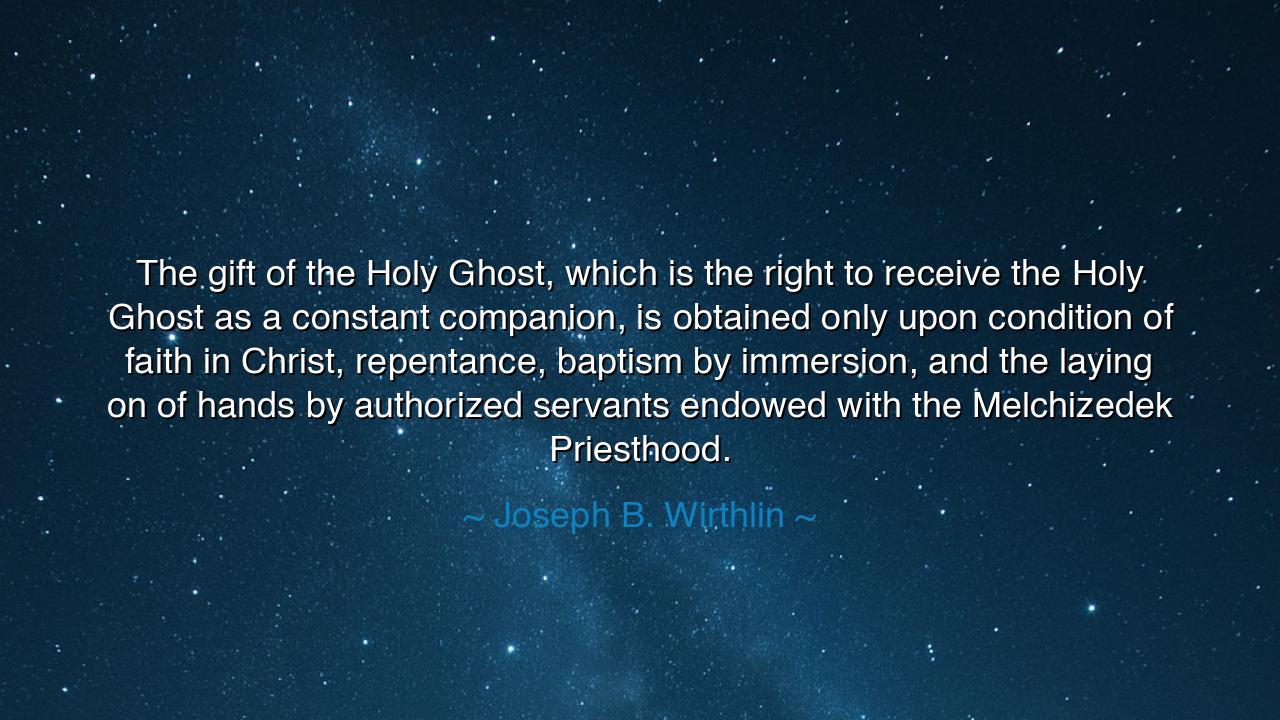 The gift of the Holy Ghost, which is the right to receive the Holy Ghost as a constant companion, is obtained only upon condition of faith in Christ, repentance, baptism by immersion, and the laying on of hands by authorized servants endowed with the Melchizedek Priesthood.

~ Joseph B. Wirthlin ~